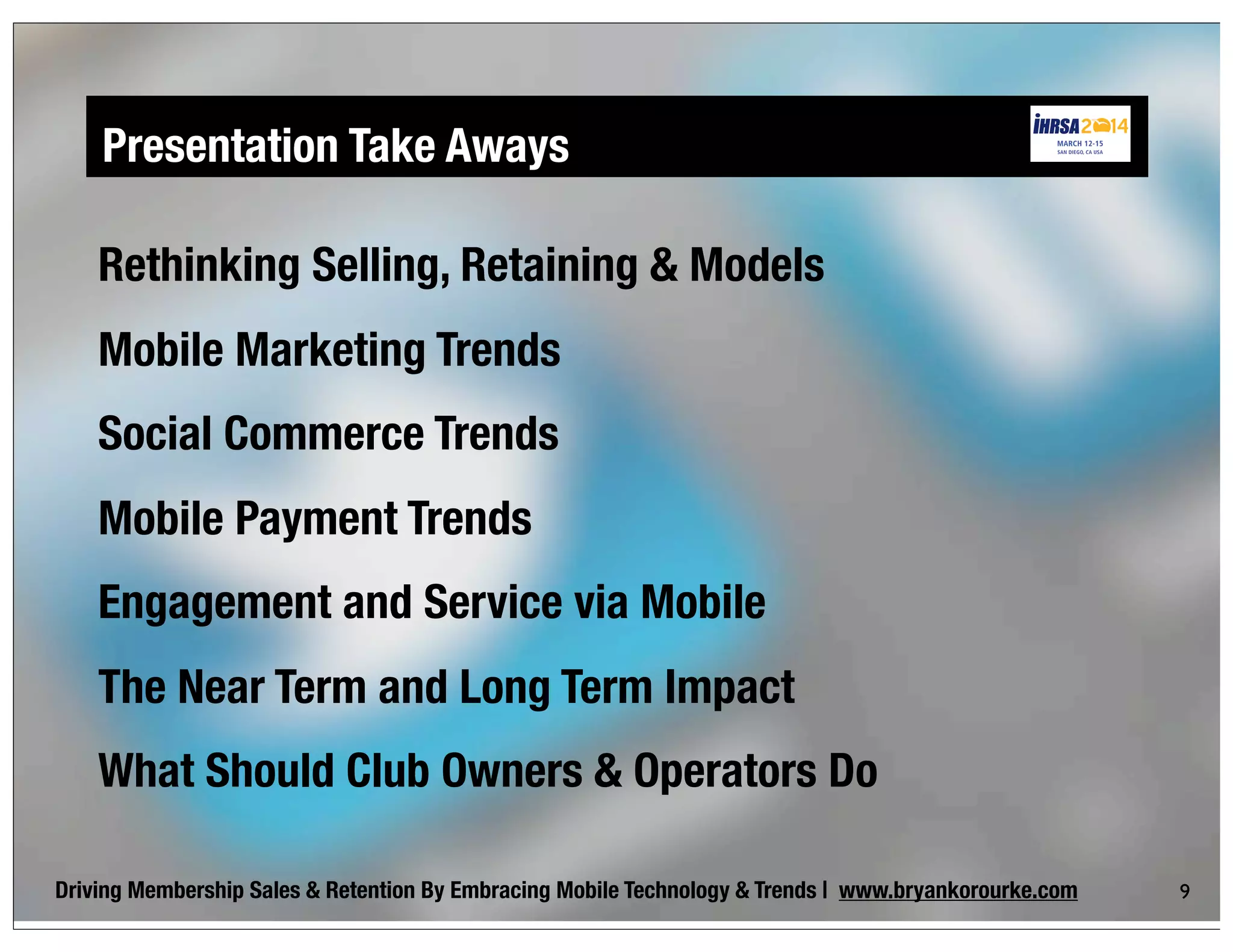 Presentation Take Aways

IHRSA 2014
MARCH 12-15
SAN DIEGO, CA USA

Rethinking Selling, Retaining & Models

Mobile Marketing Trends

Social Commerce Trends

Mobile Payment Trends

Engagement and Service via Mobile

The Near Term and Long Term Impact

What Should Club Owners & Operators Do

Driving Membership Sales & Retention By Embracing Mobile Technology & Trends | www.bryankorourke.com

9